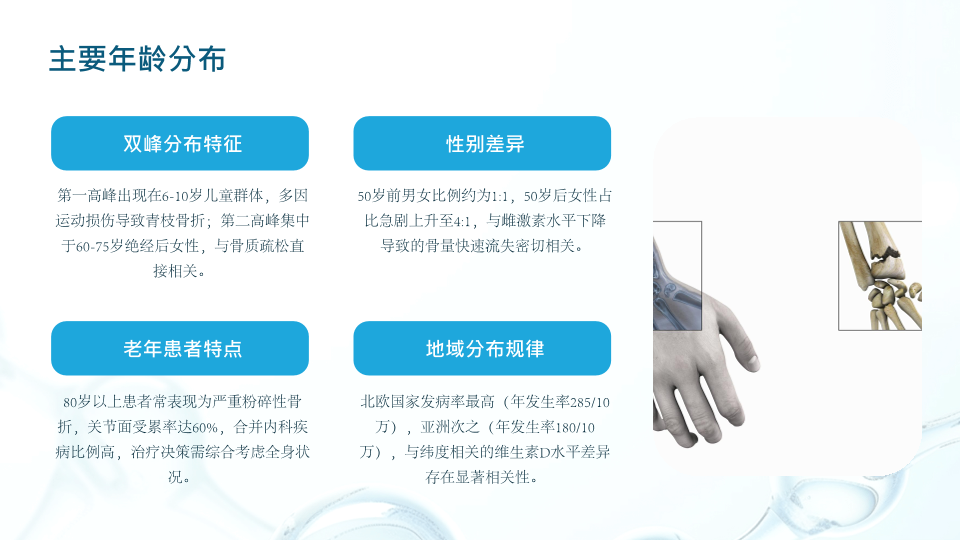 主要年龄分布

双峰分布特征

第一高峰出现在6-10岁儿童群体，多因运动损伤导致青枝骨折；第二高峰集中于60-75岁绝经后女性，与骨质疏松直接相关。

性别差异

50岁前男女比例约为1:1，50岁后女性占比急剧上升至4:1，与雌激素水平下降导致的骨量快速流失密切相关。

老年患者特点

80岁以上患者常表现为严重粉碎性骨折，关节面受累率达60%，合并内科疾病比例高，治疗决策需综合考虑全身状况。

地域分布规律

北欧国家发病率最高（年发生率285/10万），亚洲次之（年发生率180/10万），与纬度相关的维生素D水平差异存在显著相关性。